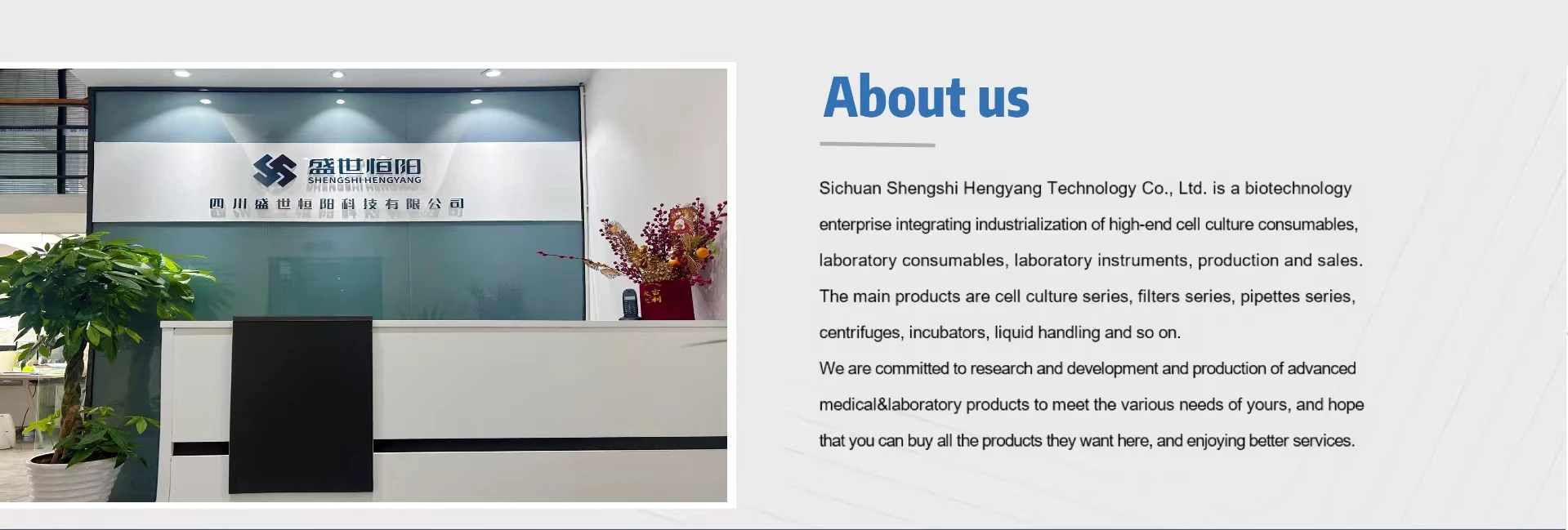 盛世恒阳
SHENGSHI HENGYANG
四川盛世恒阳科技有限公司

About us

Sichuan Shengshi Hengyang Technology Co., Ltd. is a biotechnology enterprise integrating industrialization of high-end cell culture consumables, laboratory consumables, laboratory instruments, production and sales. The main products are cell culture series, filters series, pipettes series, centrifuges, incubators, liquid handling and so on.
We are committed to research and development and production of advanced medical&laboratory products to meet the various needs of yours, and hope that you can buy all the products they want here, and enjoying better services.